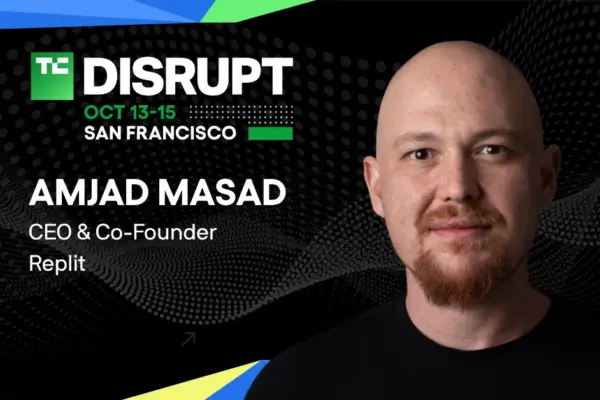 TC DISRUPT
OCT 13-15
SAN FRANCISCO

AMJAD MASAD
CEO & Co-Founder
Replit